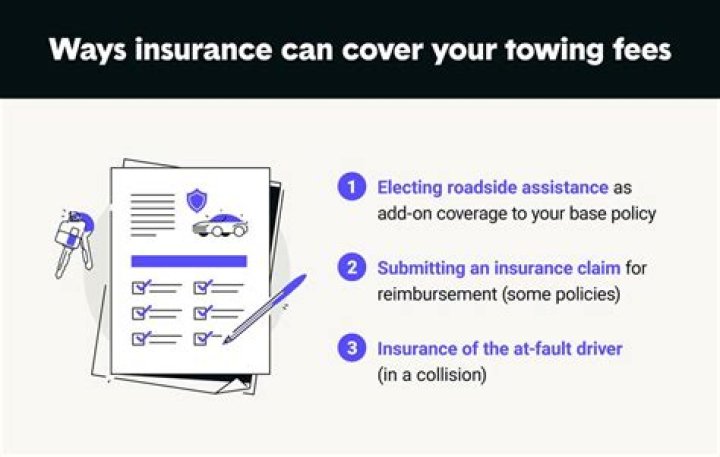 Ways insurance can cover your towing fees

1 Electing roadside assistance as add-on coverage to your base policy

2 Submitting an insurance claim for reimbursement (some policies)

3 Insurance of the at-fault driver (in a collision)